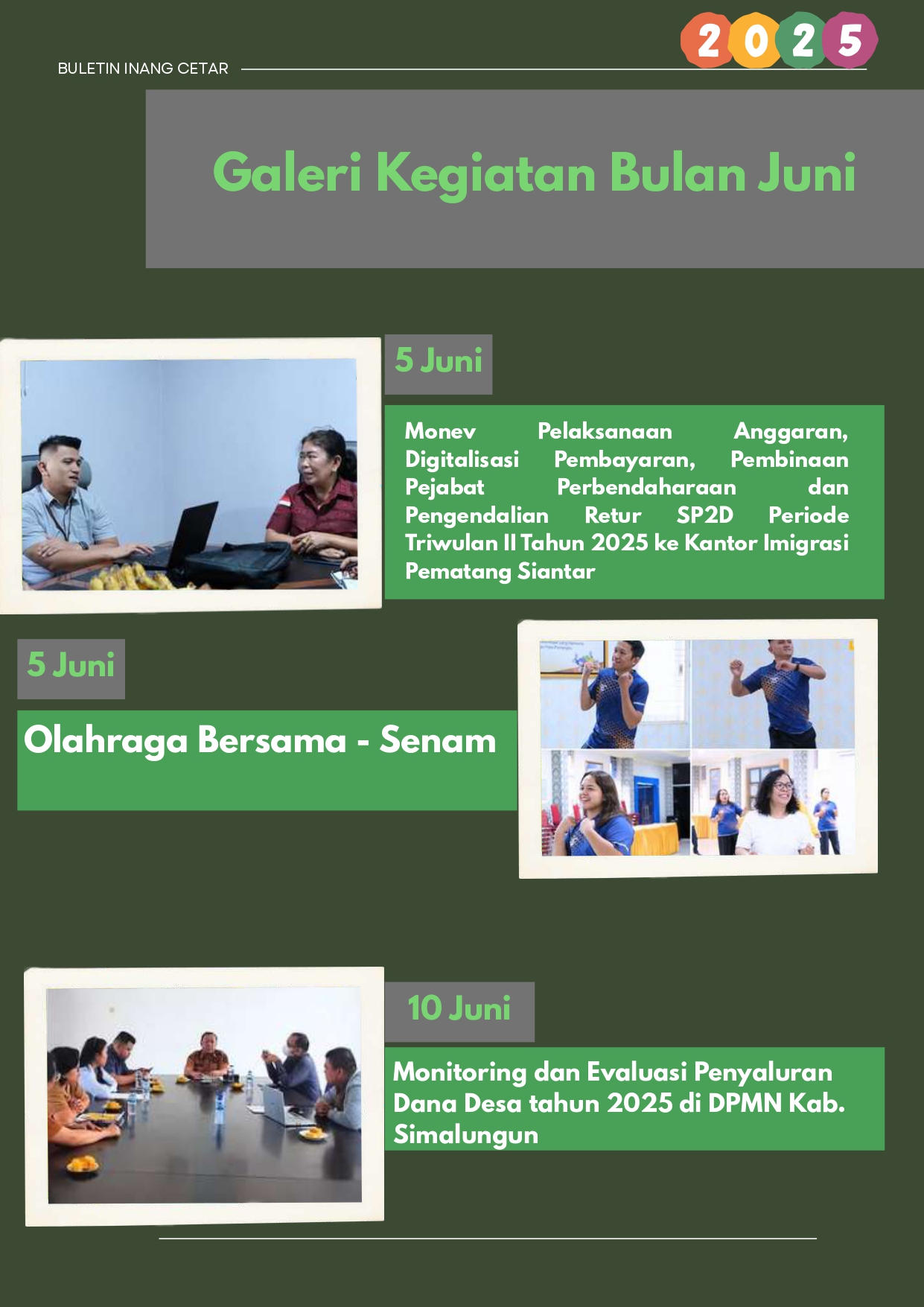 BULETIN INANG CETAR

2025

Galeri Kegiatan Bulan Juni

5 Juni

Monev Pelaksanaan Anggaran, Digitalisasi Pembayaran, Pembinaan Pejabat Perbendaharaan dan Pengendalian Retur SP2D Periode Triwulan II Tahun 2025 ke Kantor Imigrasi Pematang Siantar

5 Juni

Olahraga Bersama - Senam

10 Juni

Monitoring dan Evaluasi Penyaluran Dana Desa tahun 2025 di DPMN Kab. Simalungun